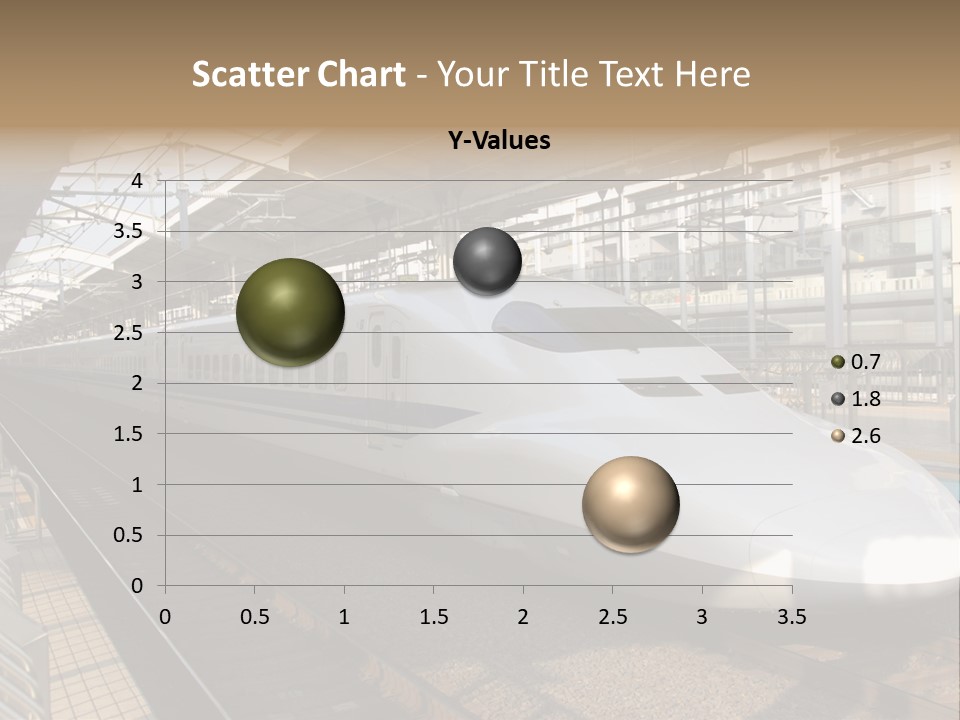 Scatter Chart - Your Title Text Here

Y-Values

4
3.5
3
2.5
2
1.5
1
0.5
0

0 0.5 1 1.5 2 2.5 3 3.5

0.7
1.8
2.6